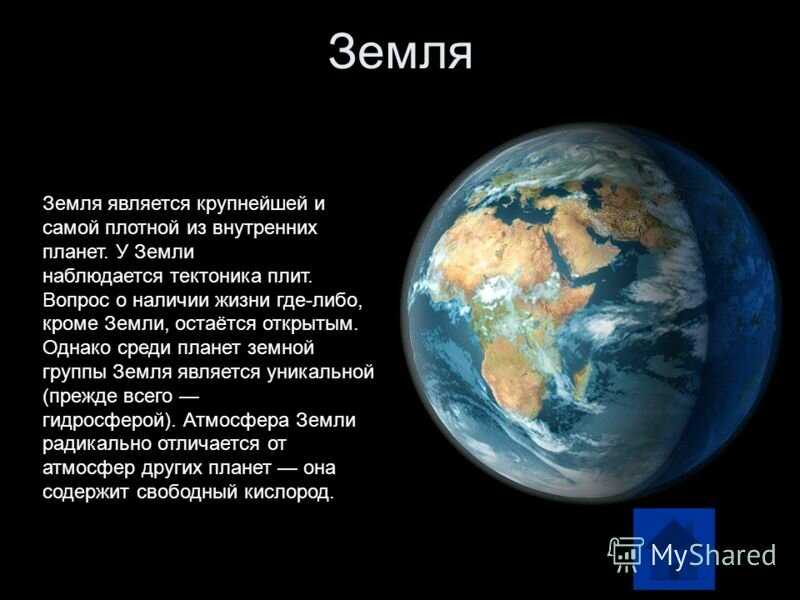 Земля

Земля является крупнейшей и самой плотной из внутренних планет. У Земли наблюдается тектоника плит. Вопрос о наличии жизни где-либо, кроме Земли, остаётся открытым. Однако среди планет земной группы Земля является уникальной (прежде всего — гидросферой). Атмосфера Земли радикально отличается от атмосфер других планет — она содержит свободный кислород.

MyShared